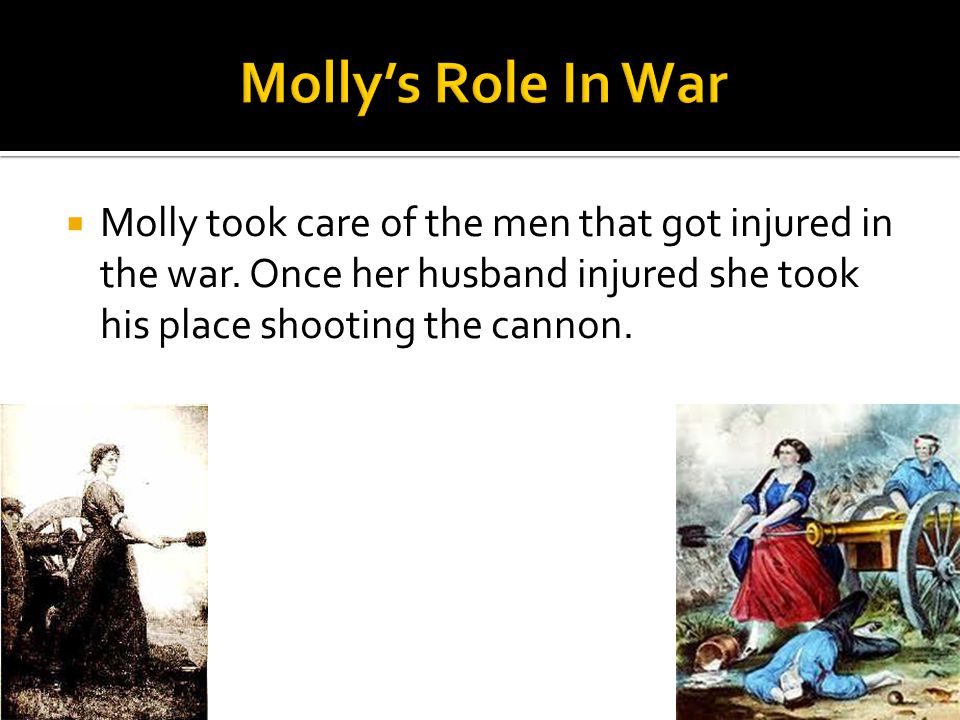 Molly's Role In War

Molly took care of the men that got injured in the war. Once her husband injured she took his place shooting the cannon.